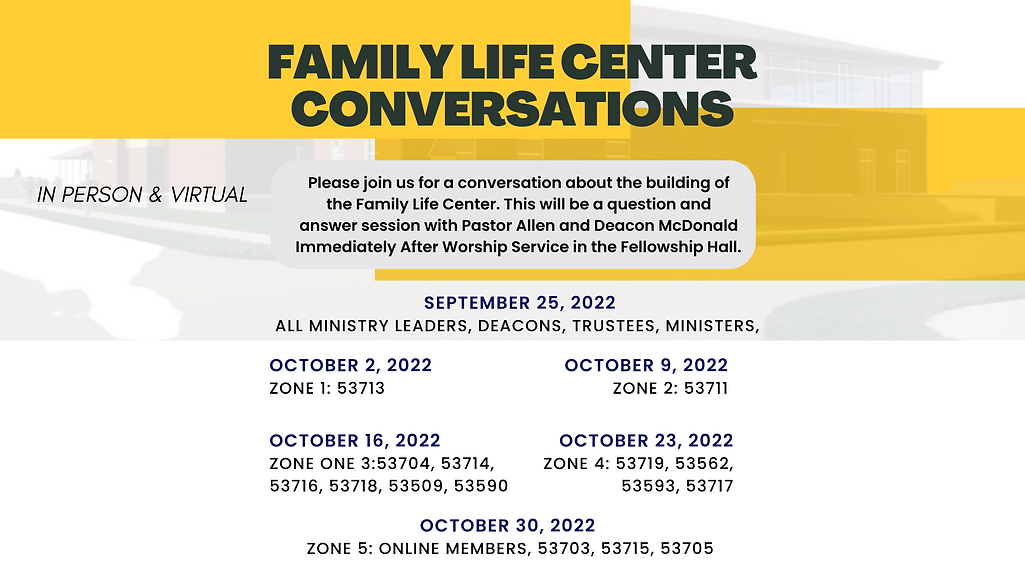 FAMILY LIFE CENTER CONVERSATIONS

IN PERSON & VIRTUAL

Please join us for a conversation about the building of the Family Life Center. This will be a question and answer session with Pastor Allen and Deacon McDonald Immediately After Worship Service in the Fellowship Hall.

SEPTEMBER 25, 2022
ALL MINISTRY LEADERS, DEACONS, TRUSTEES, MINISTERS,

OCTOBER 2, 2022
ZONE 1: 53713

OCTOBER 9, 2022
ZONE 2: 53711

OCTOBER 16, 2022
ZONE ONE 3:53704, 53714, 53716, 53718, 53509, 53590

OCTOBER 23, 2022
ZONE 4: 53719, 53562, 53593, 53717

OCTOBER 30, 2022
ZONE 5: ONLINE MEMBERS, 53703, 53715, 53705